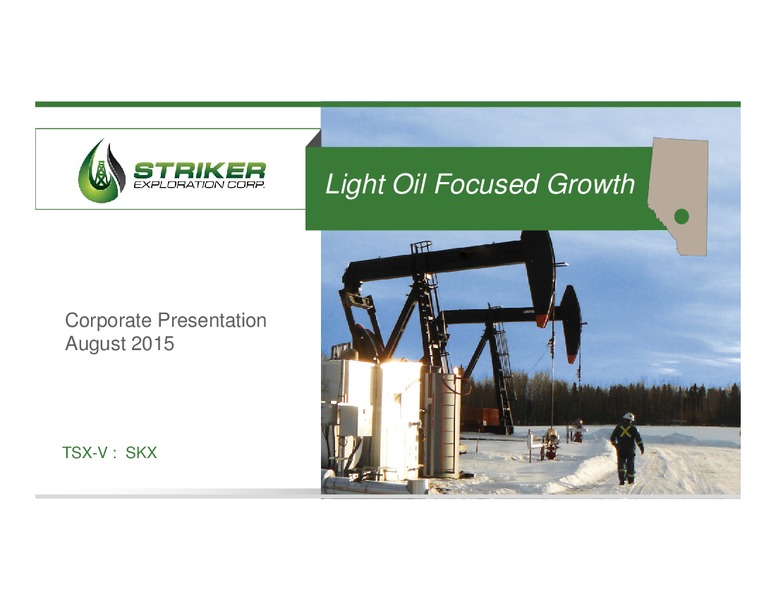 STRIKER
EXPLORATION CORP.

Light Oil Focused Growth

Corporate Presentation
August 2015

TSX-V : SKX